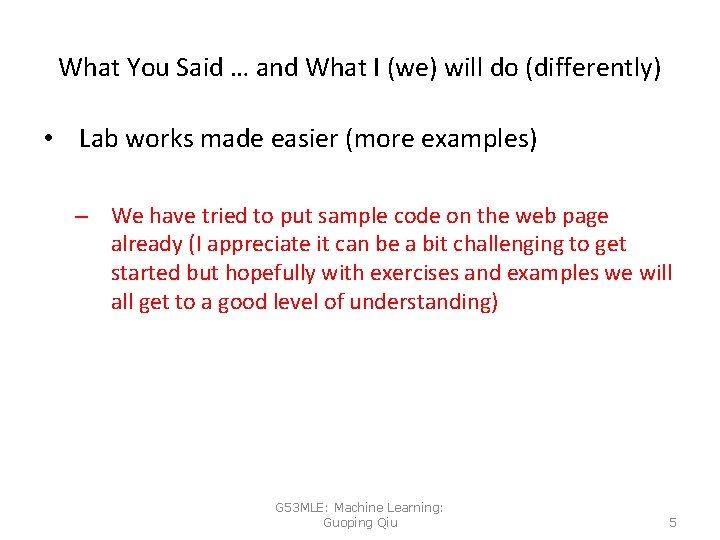 What You Said … and What I (we) will do (differently)

• Lab works made easier (more examples)

– We have tried to put sample code on the web page already (I appreciate it can be a bit challenging to get started but hopefully with exercises and examples we will all get to a good level of understanding)

G53MLE: Machine Learning: Guoping Qiu

5